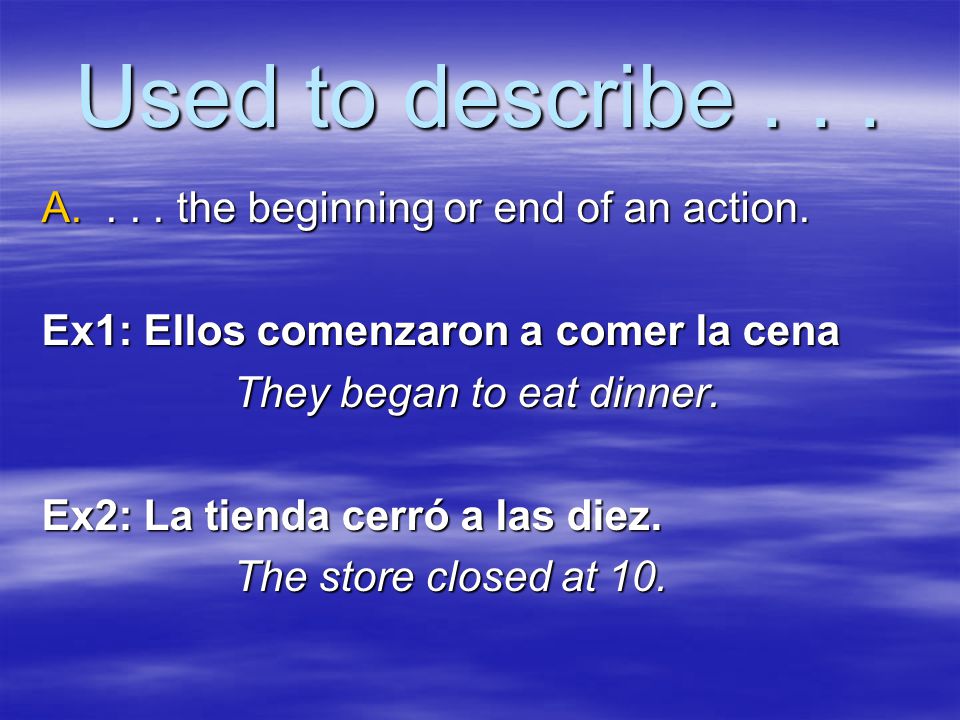 Used to describe . . .

A. . . . the beginning or end of an action.

Ex1: Ellos comenzaron a comer la cena

They began to eat dinner.

Ex2: La tienda cerró a las diez.

The store closed at 10.